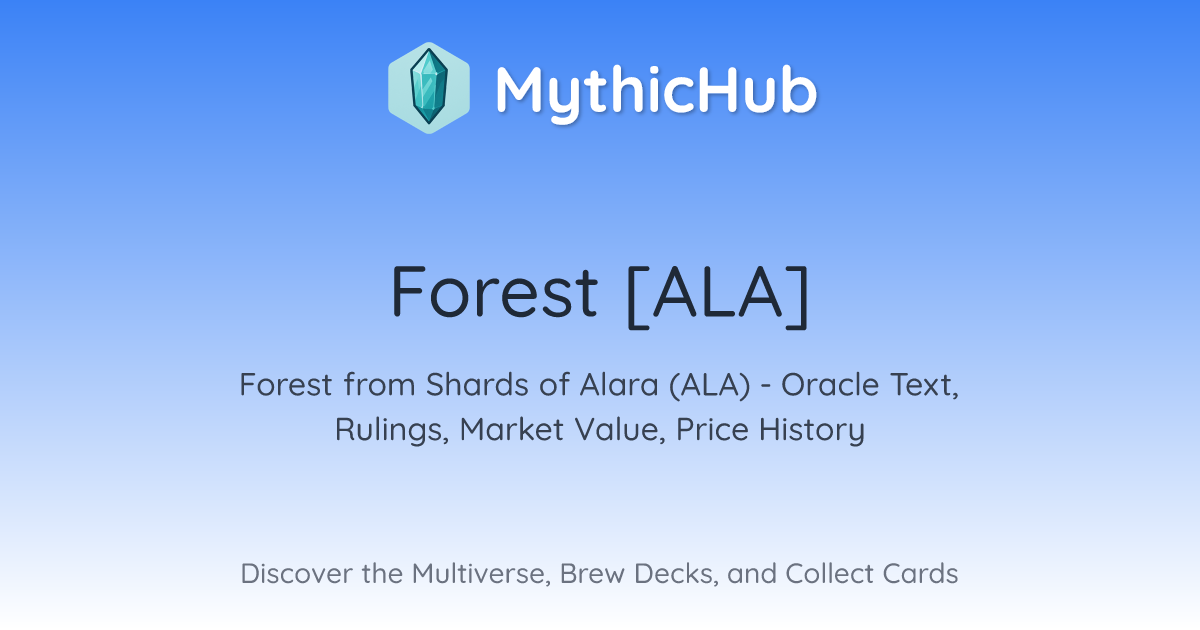 MythicHub

Forest [ALA]

Forest from Shards of Alara (ALA) - Oracle Text, Rulings, Market Value, Price History

Discover the Multiverse, Brew Decks, and Collect Cards